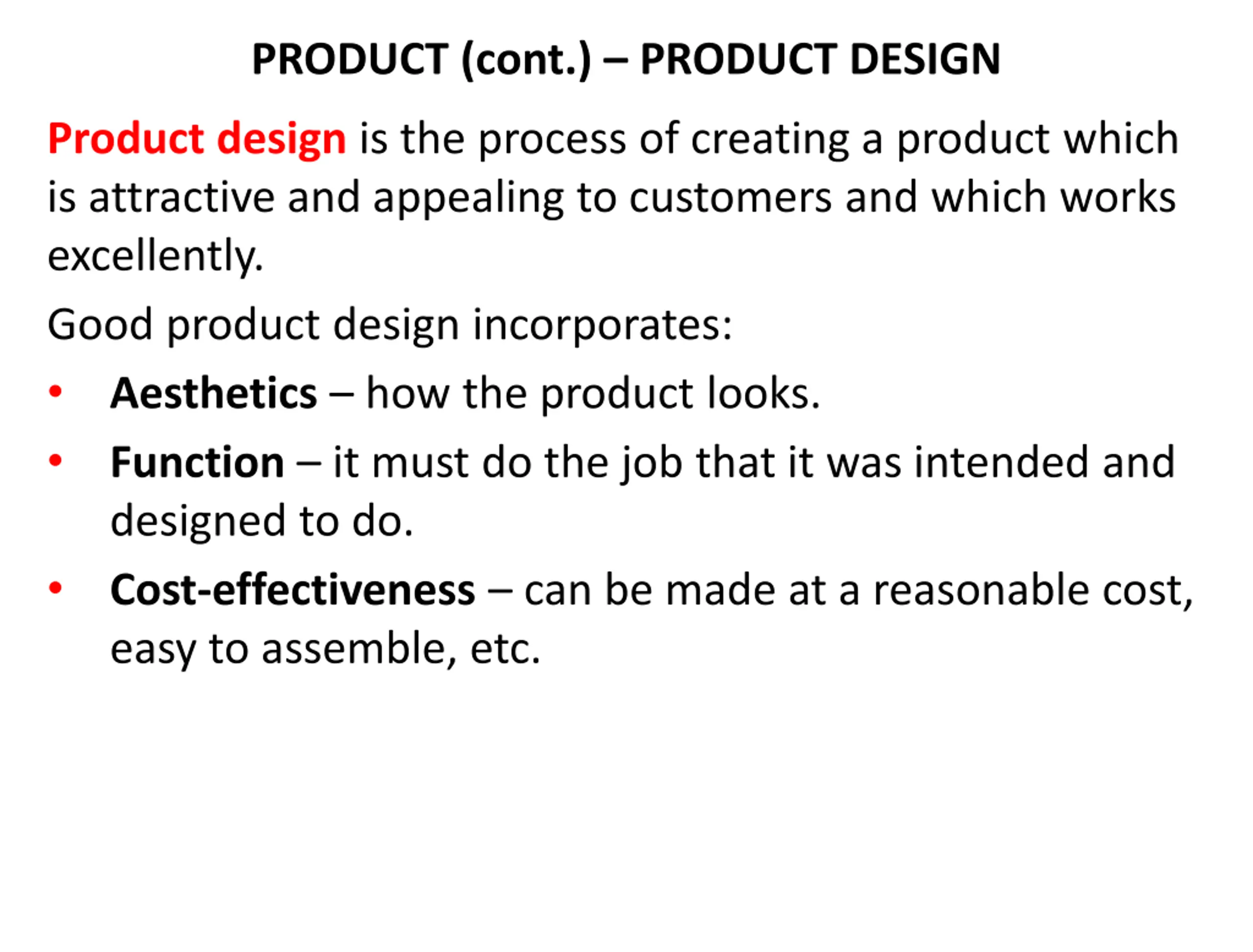 PRODUCT (cont.) – PRODUCT DESIGN

Product design is the process of creating a product which is attractive and appealing to customers and which works excellently.

Good product design incorporates:

• Aesthetics – how the product looks.
• Function – it must do the job that it was intended and designed to do.
• Cost-effectiveness – can be made at a reasonable cost, easy to assemble, etc.